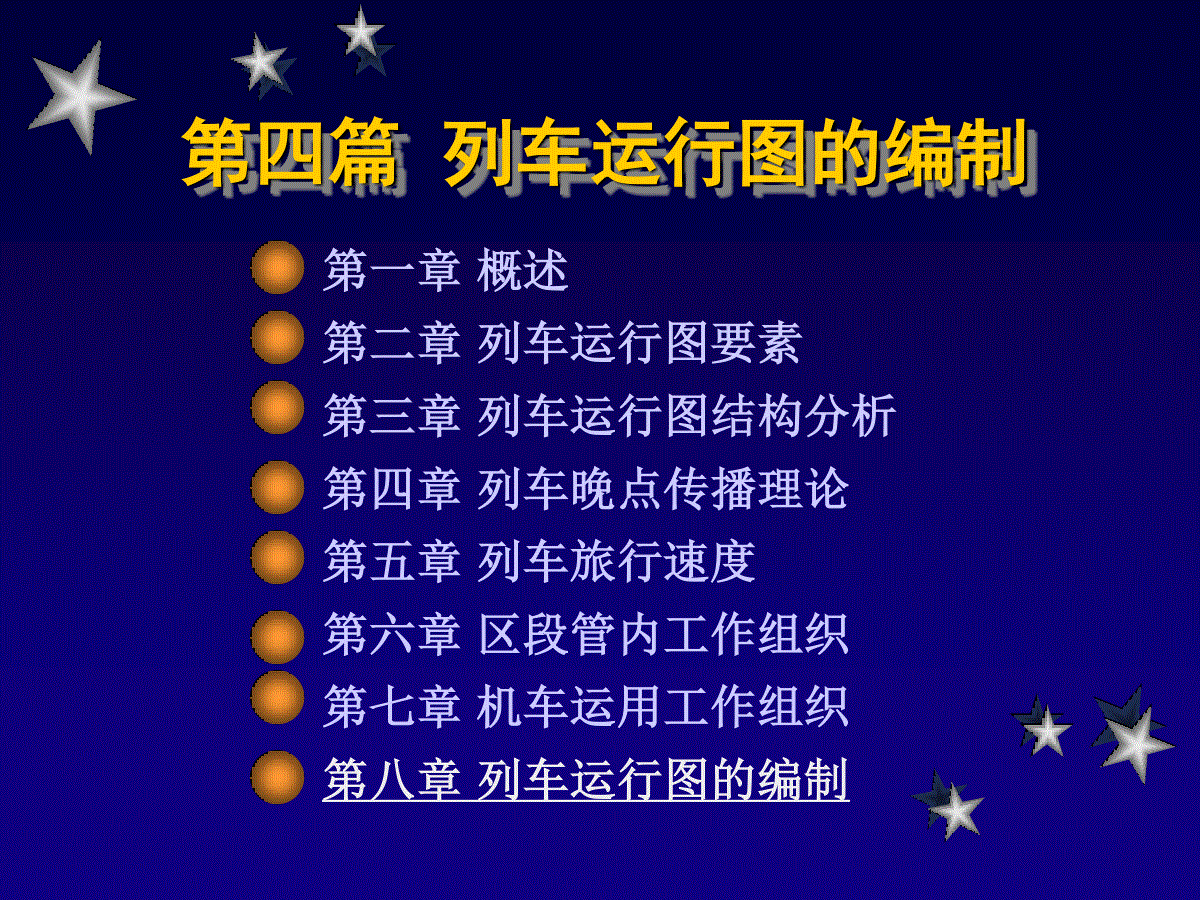 第四篇 列车运行图的编制

第一章 概述
第二章 列车运行图要素
第三章 列车运行图结构分析
第四章 列车晚点传播理论
第五章 列车旅行速度
第六章 区段管内工作组织
第七章 机车运用工作组织
第八章 列车运行图的编制